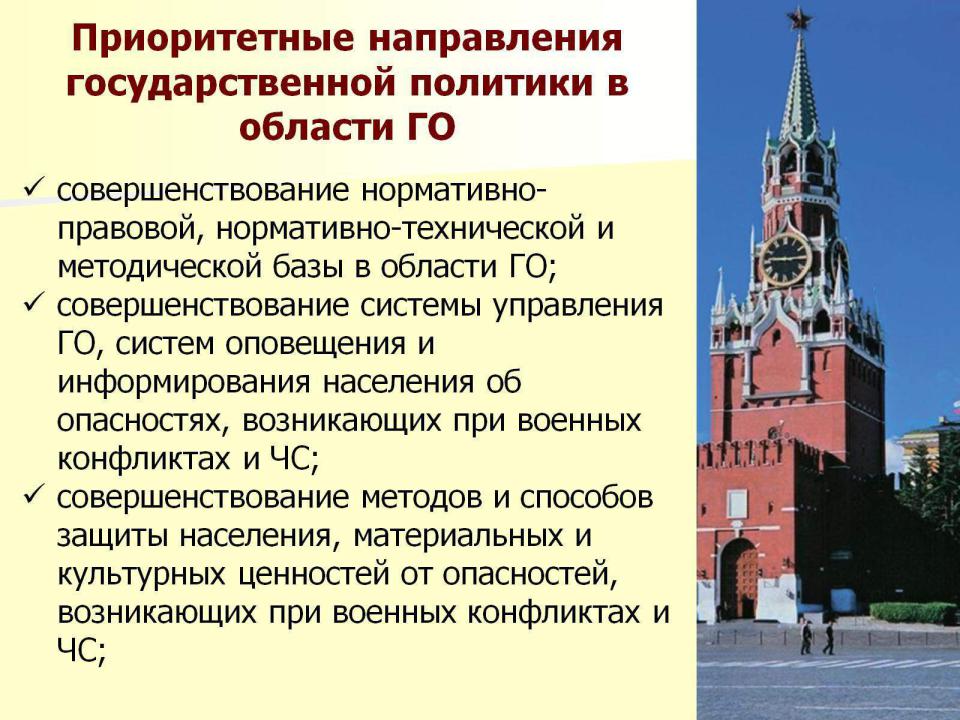 Приоритетные направления государственной политики в области ГО

✓ совершенствование нормативно-правовой, нормативно-технической и методической базы в области ГО;
✓ совершенствование системы управления ГО, систем оповещения и информирования населения об опасностях, возникающих при военных конфликтах и ЧС;
✓ совершенствование методов и способов защиты населения, материальных и культурных ценностей от опасностей, возникающих при военных конфликтах и ЧС;